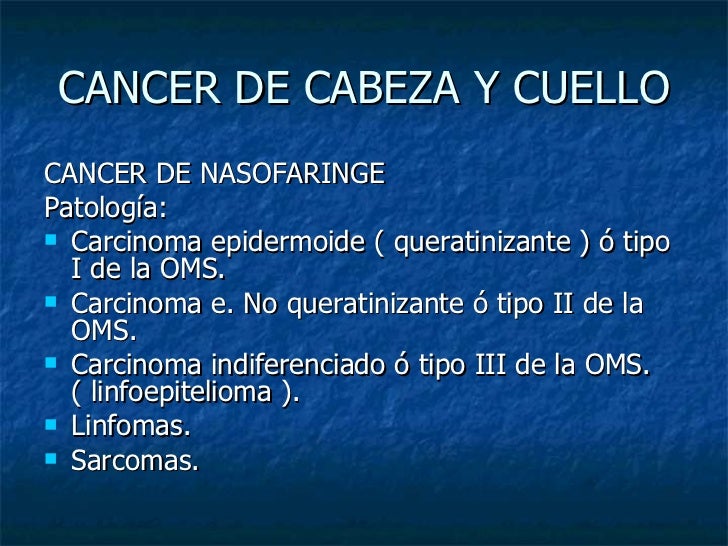 CANCER DE CABEZA Y CUELLO

CANCER DE NASOFARINGE
Patología:

- Carcinoma epidermoide ( queratinizante ) ó tipo I de la OMS.
- Carcinoma e. No queratinizante ó tipo II de la OMS.
- Carcinoma indiferenciado ó tipo III de la OMS. ( linfoepitelioma ).
- Linfomas.
- Sarcomas.